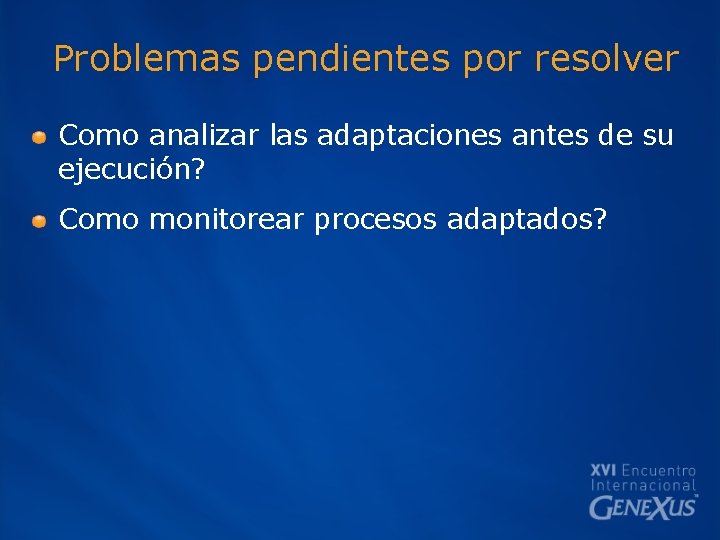 Problemas pendientes por resolver

Como analizar las adaptaciones antes de su ejecución?

Como monitorear procesos adaptados?

XVI Encuentro Internacional GENEXUS